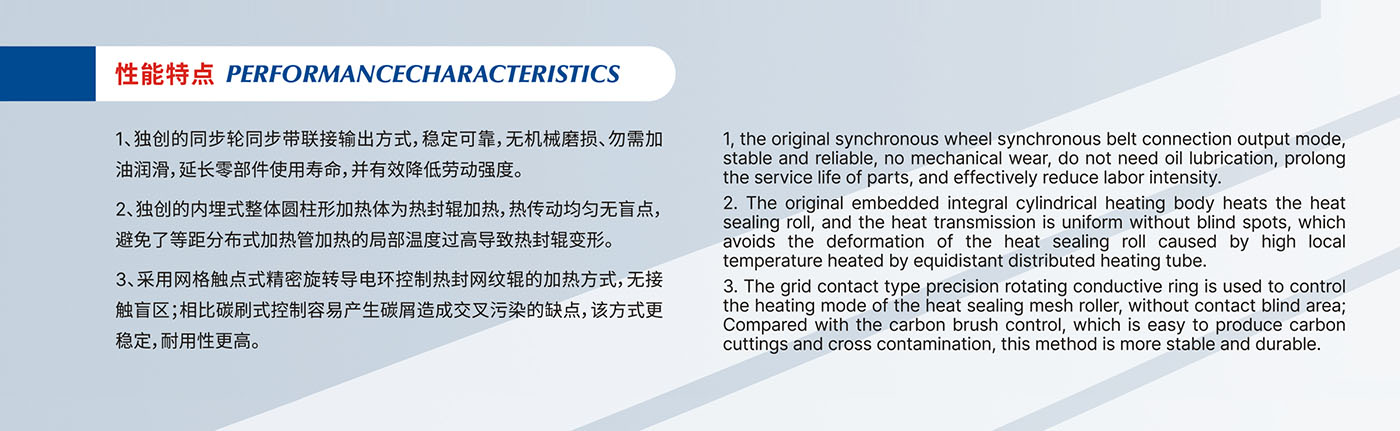 性能特点 PERFORMANCECHARACTERISTICS

1、独创的同步轮同步带联接输出方式，稳定可靠，无机械磨损、勿需加油润滑，延长零部件使用寿命，并有效降低劳动强度。

2、独创的内埋式整体圆柱形加热体为热封辊加热，热传动均匀无盲点，避免了等距分布式加热管加热的局部温度过高导致热封辊变形。

3、采用网格触点式精密旋转导电环控制热封网纹辊的加热方式，无接触盲区；相比碳刷式控制容易产生碳屑造成交叉污染的缺点，该方式更稳定，耐用性更高。

1, the original synchronous wheel synchronous belt connection output mode, stable and reliable, no mechanical wear, do not need oil lubrication, prolong the service life of parts, and effectively reduce labor intensity.

2. The original embedded integral cylindrical heating body heats the heat sealing roll, and the heat transmission is uniform without blind spots, which avoids the deformation of the heat sealing roll caused by high local temperature heated by equidistant distributed heating tube.

3. The grid contact type precision rotating conductive ring is used to control the heating mode of the heat sealing mesh roller, without contact blind area; Compared with the carbon brush control, which is easy to produce carbon cuttings and cross contamination, this method is more stable and durable.